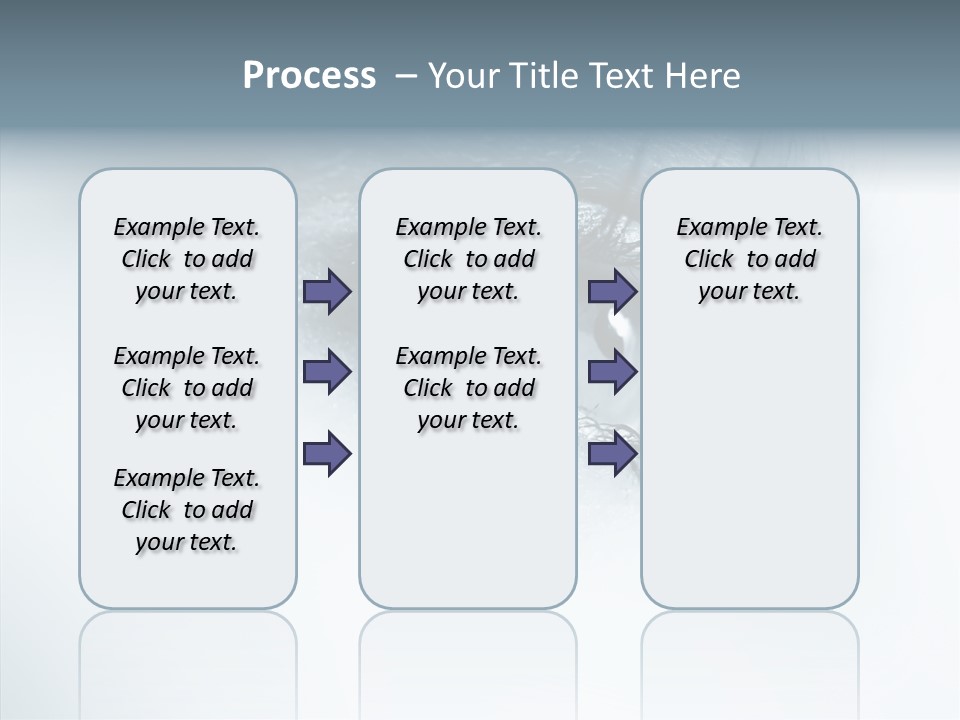 Process – Your Title Text Here

Example Text. Click to add your text.

Example Text. Click to add your text.

Example Text. Click to add your text.

Example Text. Click to add your text.

Example Text. Click to add your text.

Example Text. Click to add your text.